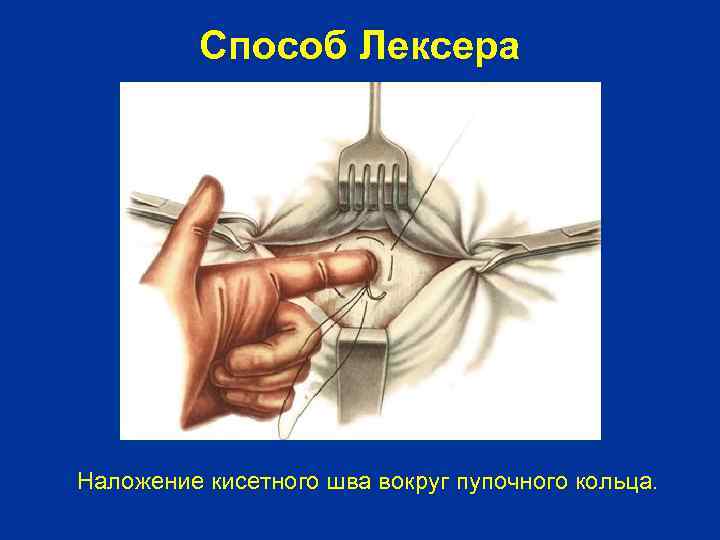 Способ Лексера

Наложение кисетного шва вокруг пупочного кольца.